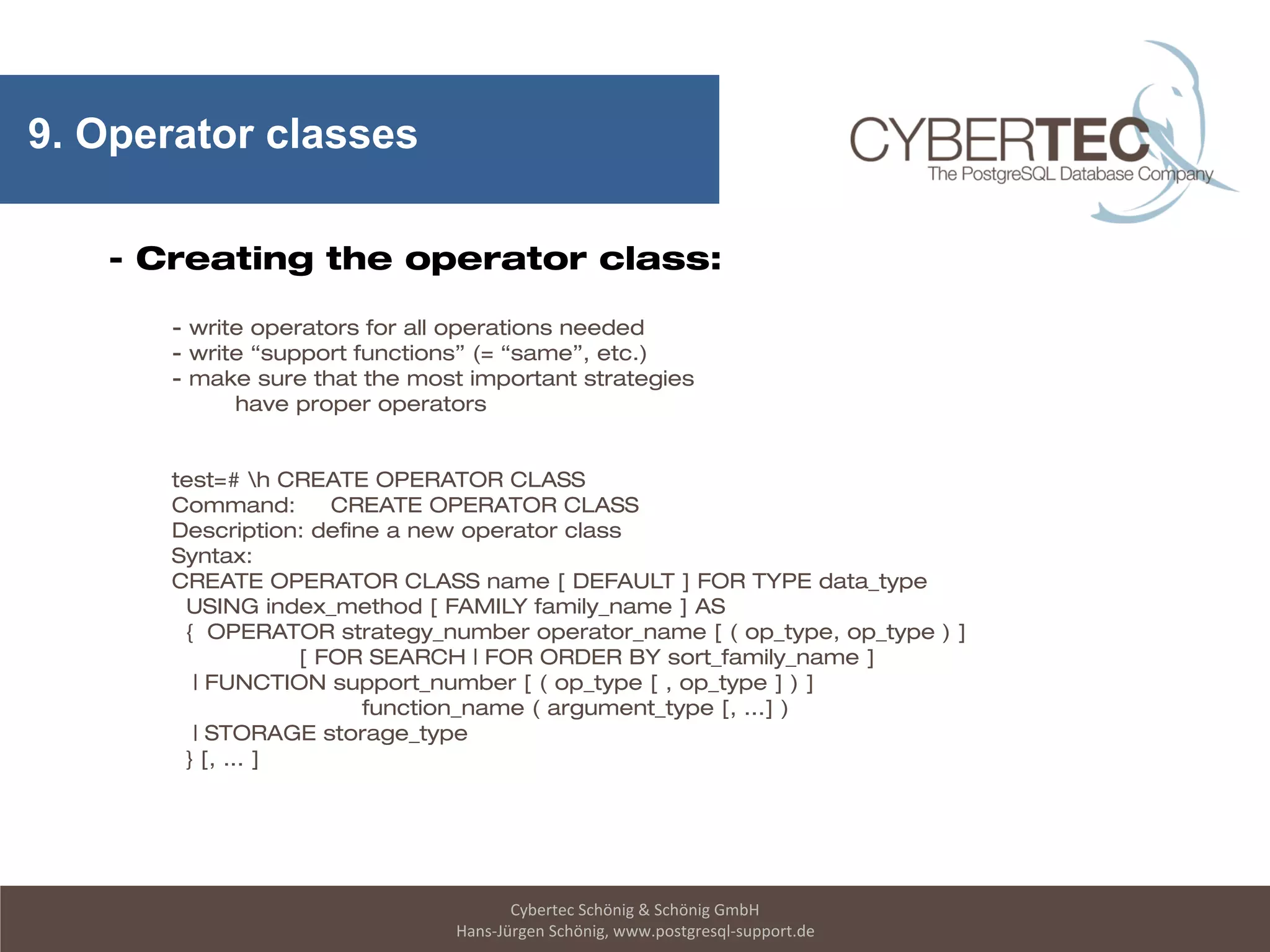 9. Operator classes

CYBERTEC
The PostgreSQL Database Company

- Creating the operator class:

- write operators for all operations needed
- write “support functions” (= “same”, etc.)
- make sure that the most important strategies have proper operators

test=# \h CREATE OPERATOR CLASS
Command: CREATE OPERATOR CLASS
Description: define a new operator class
Syntax:
CREATE OPERATOR CLASS name [ DEFAULT ] FOR TYPE data_type
USING index_method [ FAMILY family_name ] AS
{ OPERATOR strategy_number operator_name [ ( op_type, op_type ) ]
[ FOR SEARCH | FOR ORDER BY sort_family_name ]
| FUNCTION support_number [ ( op_type [ , op_type ] ) ]
function_name ( argument_type [, ...] )
| STORAGE storage_type
} [, ... ]

Cybertec Schönig & Schönig GmbH
Hans-Jürgen Schönig, www.postgresql-support.de